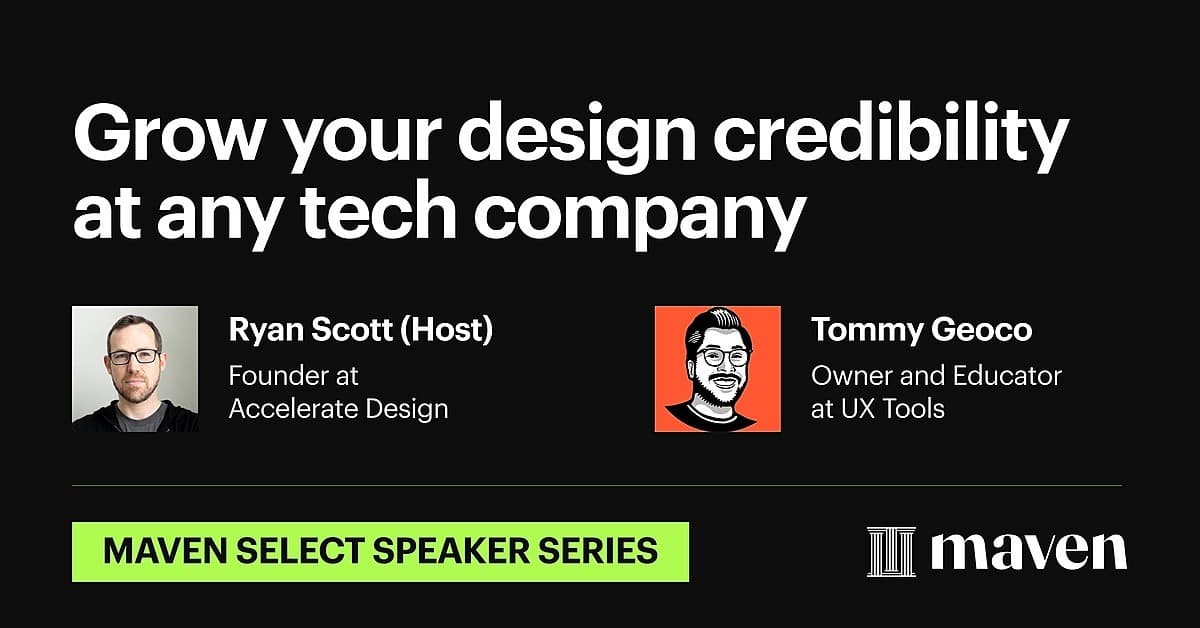 Grow your design credibility at any tech company

Ryan Scott (Host)
Founder at Accelerate Design

Tommy Geoco
Owner and Educator at UX Tools

MAVEN SELECT SPEAKER SERIES

maven